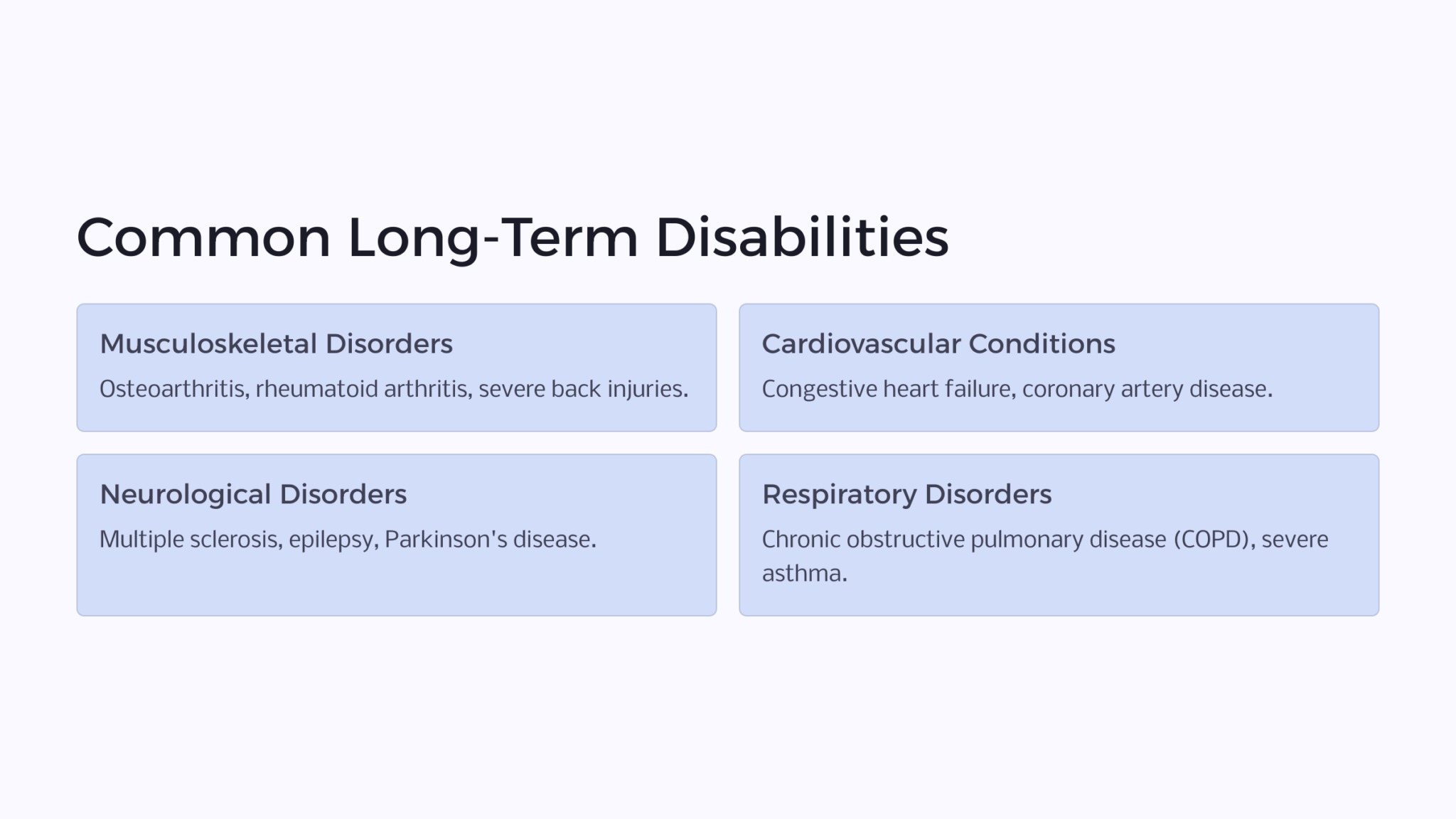 Common Long-Term Disabilities

Musculoskeletal Disorders

Osteoarthritis, rheumatoid arthritis, severe back injuries.

Cardiovascular Conditions

Congestive heart failure, coronary artery disease.

Neurological Disorders

Multiple sclerosis, epilepsy, Parkinson's disease.

Respiratory Disorders

Chronic obstructive pulmonary disease (COPD), severe asthma.